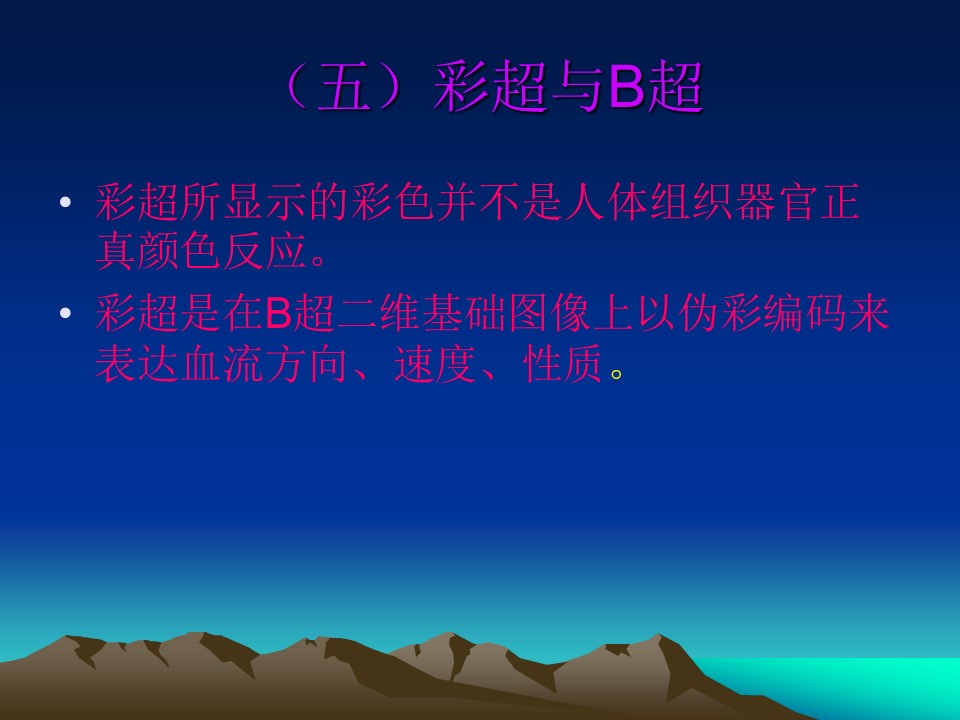 （五）彩超与B超

• 彩超所显示的彩色并不是人体组织器官正真颜色反应。

• 彩超是在B超二维基础图像上以伪彩编码来表达血流方向、速度、性质。